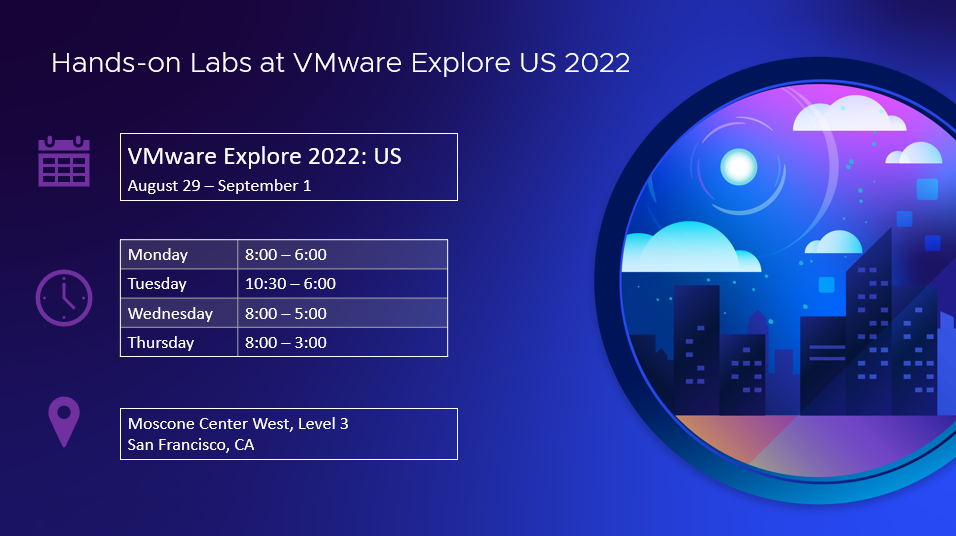 Hands-on Labs at VMware Explore US 2022

VMware Explore 2022: US
August 29 – September 1

| Monday | 8:00 – 6:00 |
|---|---|
| Tuesday | 10:30 – 6:00 |
| Wednesday | 8:00 – 5:00 |
| Thursday | 8:00 – 3:00 |

Moscone Center West, Level 3
San Francisco, CA